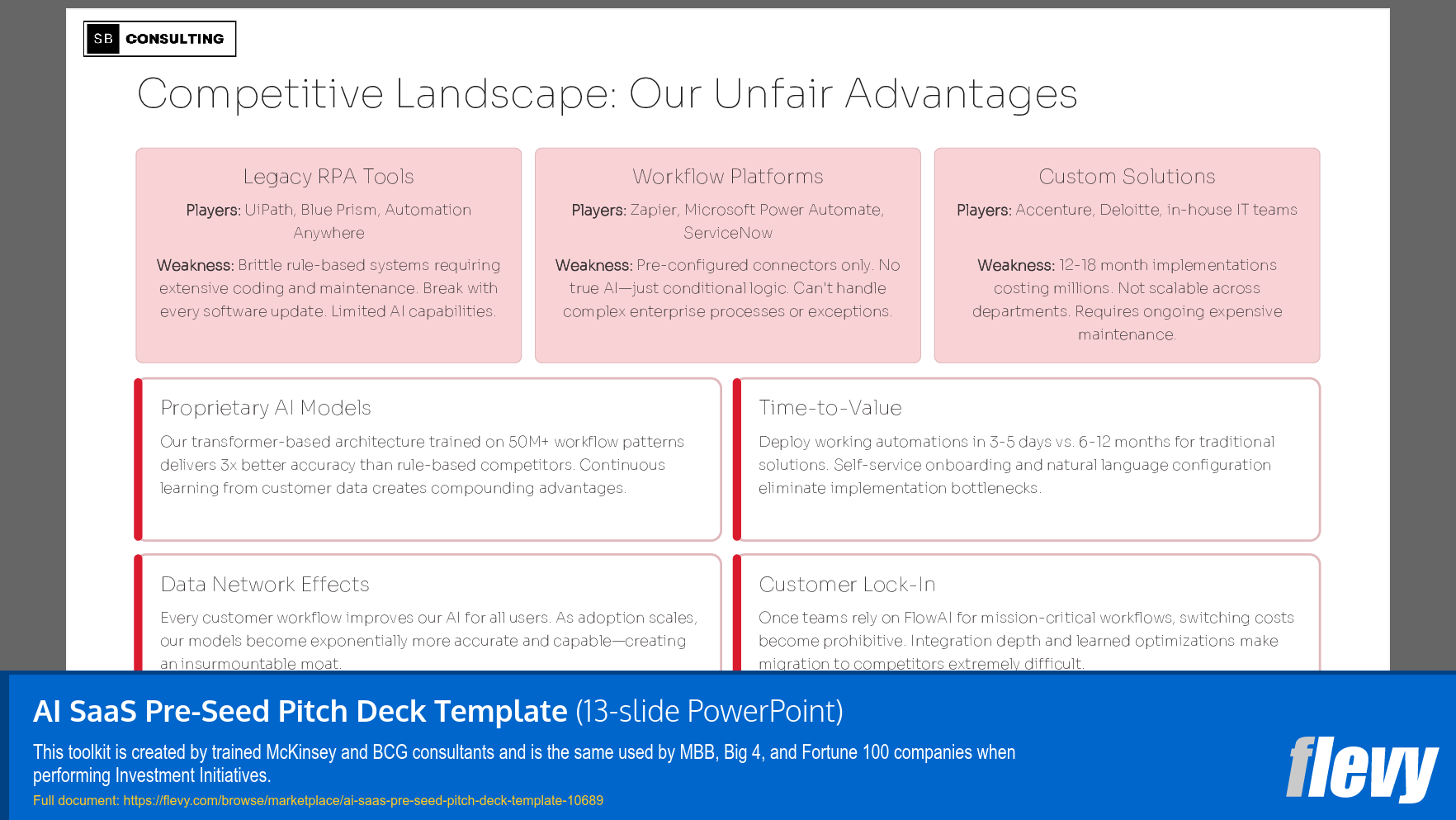 SB CONSULTING

Competitive Landscape: Our Unfair Advantages

Legacy RPA Tools

Players: UiPath, Blue Prism, Automation Anywhere

Weakness: Brittle rule-based systems requiring extensive coding and maintenance. Break with every software update. Limited AI capabilities.

Workflow Platforms

Players: Zapier, Microsoft Power Automate, ServiceNow

Weakness: Pre-configured connectors only. No true AI—just conditional logic. Can't handle complex enterprise processes or exceptions.

Custom Solutions

Players: Accenture, Deloitte, in-house IT teams

Weakness: 12-18 month implementations costing millions. Not scalable across departments. Requires ongoing expensive maintenance.

Proprietary AI Models

Our transformer-based architecture trained on 50M+ workflow patterns delivers 3x better accuracy than rule-based competitors. Continuous learning from customer data creates compounding advantages.

Time-to-Value

Deploy working automations in 3-5 days vs. 6-12 months for traditional solutions. Self-service onboarding and natural language configuration eliminate implementation bottlenecks.

Data Network Effects

Every customer workflow improves our AI for all users. As adoption scales, our models become exponentially more accurate and capable—creating an insurmountable moat.

Customer Lock-In

Once teams rely on FlowAI for mission-critical workflows, switching costs become prohibitive. Integration depth and learned optimizations make migration to competitors extremely difficult.

AI SaaS Pre-Seed Pitch Deck Template (13-slide PowerPoint)

This toolkit is created by trained McKinsey and BCG consultants and is the same used by MBB, Big 4, and Fortune 100 companies when performing Investment Initiatives.

Full document: https://flevy.com/browse/marketplace/ai-saas-pre-seed-pitch-deck-template-10689

flevy